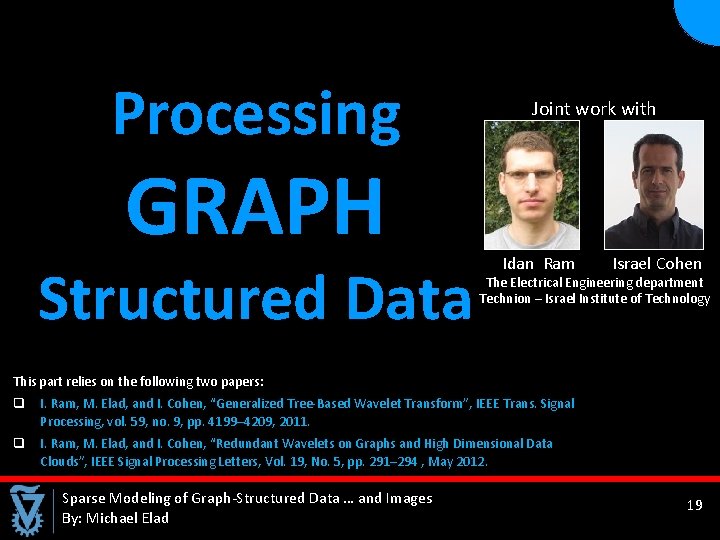 Processing GRAPH Structured Data

Joint work with

Idan Ram

Israel Cohen

The Electrical Engineering department
Technion – Israel Institute of Technology

This part relies on the following two papers:

❑ I. Ram, M. Elad, and I. Cohen, "Generalized Tree-Based Wavelet Transform", IEEE Trans. Signal Processing, vol. 59, no. 9, pp. 4199–4209, 2011.

❑ I. Ram, M. Elad, and I. Cohen, "Redundant Wavelets on Graphs and High Dimensional Data Clouds", IEEE Signal Processing Letters, Vol. 19, No. 5, pp. 291–294 , May 2012.

Sparse Modeling of Graph-Structured Data … and Images
By: Michael Elad

19